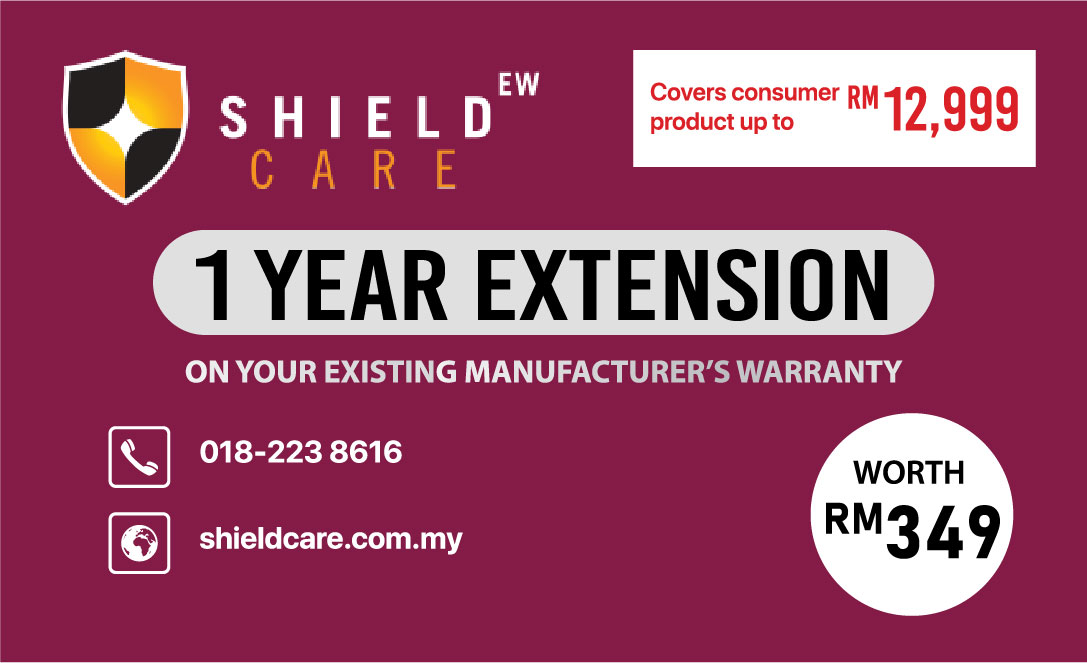 SHIELD EW
CARE

Covers consumer product up to RM 12,999

1 YEAR EXTENSION

ON YOUR EXISTING MANUFACTURER'S WARRANTY

018-223 8616

shieldcare.com.my

WORTH
RM 349